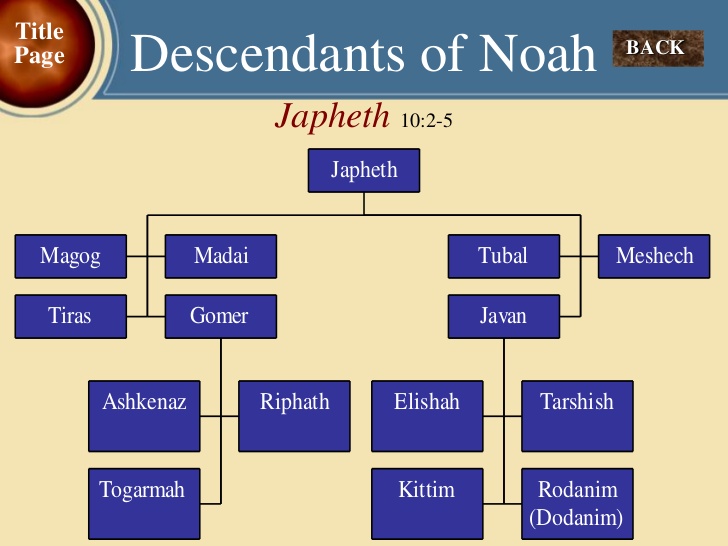 Title Page

Descendants of Noah

BACK

Japheth 10:2-5

Japheth

Magog

Madai

Tubal

Meshech

Tiras

Gomer

Javan

Ashkenaz

Riphath

Elishah

Tarshish

Togarmah

Kittim

Rodanim (Dodanim)